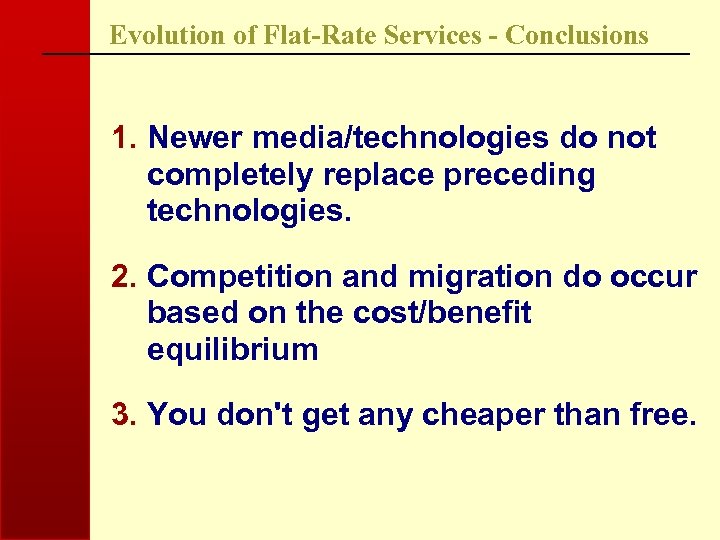 Evolution of Flat-Rate Services - Conclusions

1. Newer media/technologies do not completely replace preceding technologies.

2. Competition and migration do occur based on the cost/benefit equilibrium

3. You don't get any cheaper than free.